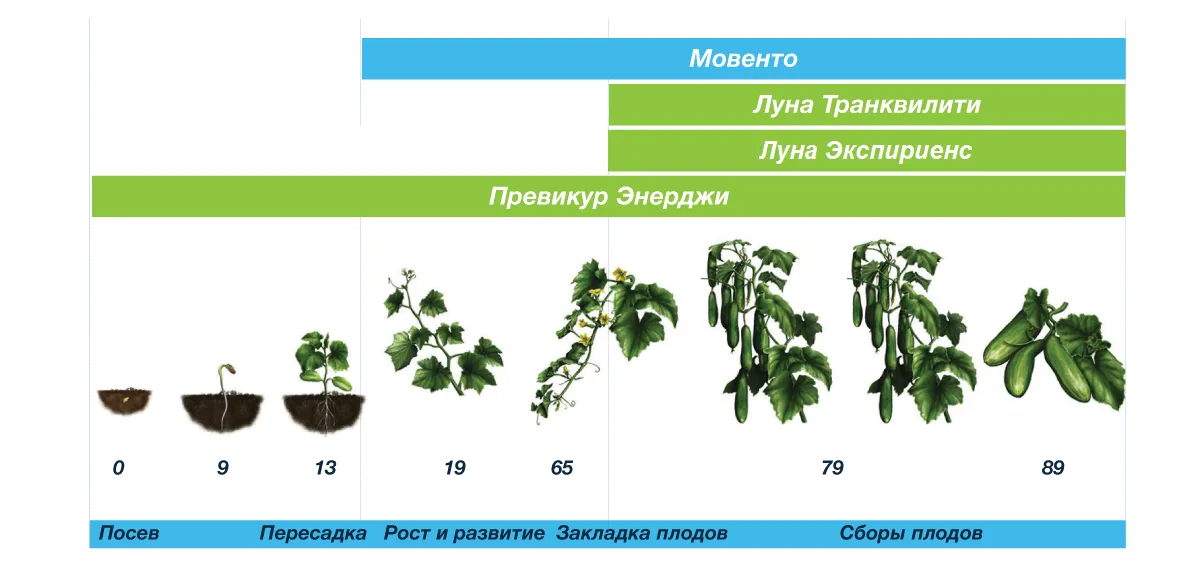 Мовенто

Луна Транквилити

Луна Экспириенс

Превикур Энерджи

0 9 13 19 65 79 89

Посев Пересадка Рост и развитие Закладка плодов Сборы плодов